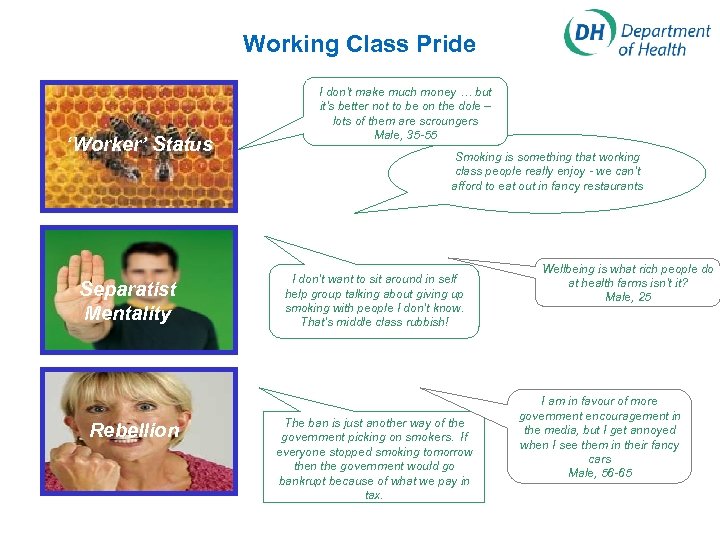 Working Class Pride

DH Department of Health

'Worker' Status

I don't make much money … but it's better not to be on the dole – lots of them are scroungers
Male, 35-55

Smoking is something that working class people really enjoy - we can't afford to eat out in fancy restaurants

Separatist Mentality

I don't want to sit around in self help group talking about giving up smoking with people I don't know. That's middle class rubbish!

Wellbeing is what rich people do at health farms isn't it?
Male, 25

Rebellion

The ban is just another way of the government picking on smokers. If everyone stopped smoking tomorrow then the government would go bankrupt because of what we pay in tax.

I am in favour of more government encouragement in the media, but I get annoyed when I see them in their fancy cars
Male, 56-65